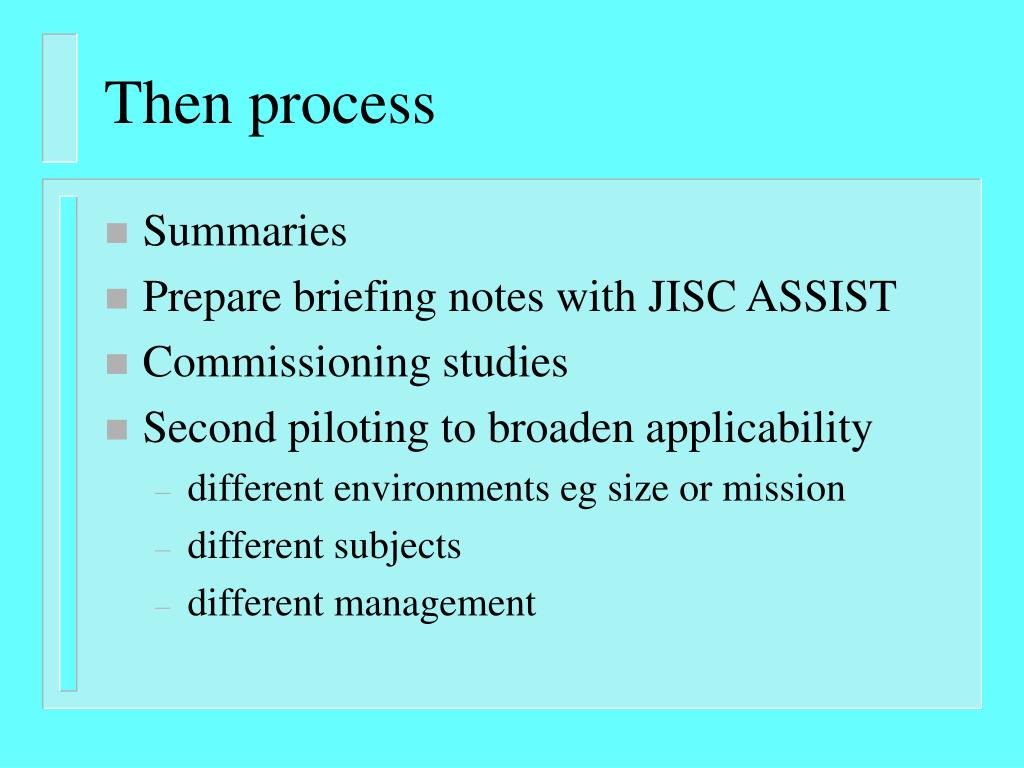 Then process

- Summaries
- Prepare briefing notes with JISC ASSIST
- Commissioning studies
- Second piloting to broaden applicability
  – different environments eg size or mission
  – different subjects
  – different management